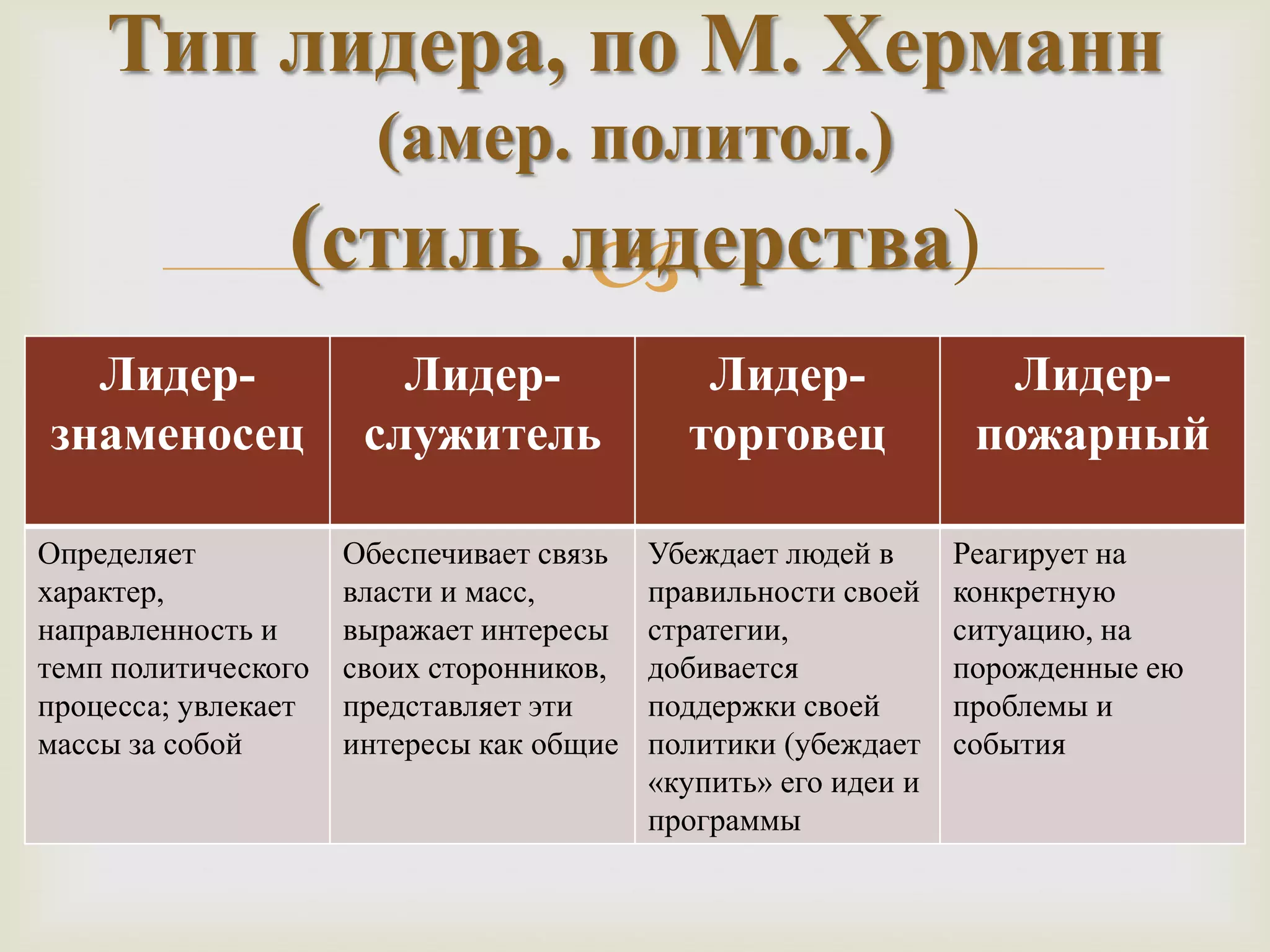 Тип лидера, по М. Херманн (амер. политол.) (стиль лидерства)

| Лидер-знаменосец | Лидер-служитель | Лидер-торговец | Лидер-пожарный |
|---|---|---|---|
| Определяет характер, направленность и темп политического процесса; увлекает массы за собой | Обеспечивает связь власти и масс, выражает интересы своих сторонников, представляет эти интересы как общие | Убеждает людей в правильности своей стратегии, добивается поддержки своей политики (убеждает «купить» его идеи и программы | Реагирует на конкретную ситуацию, на порожденные ею проблемы и события |